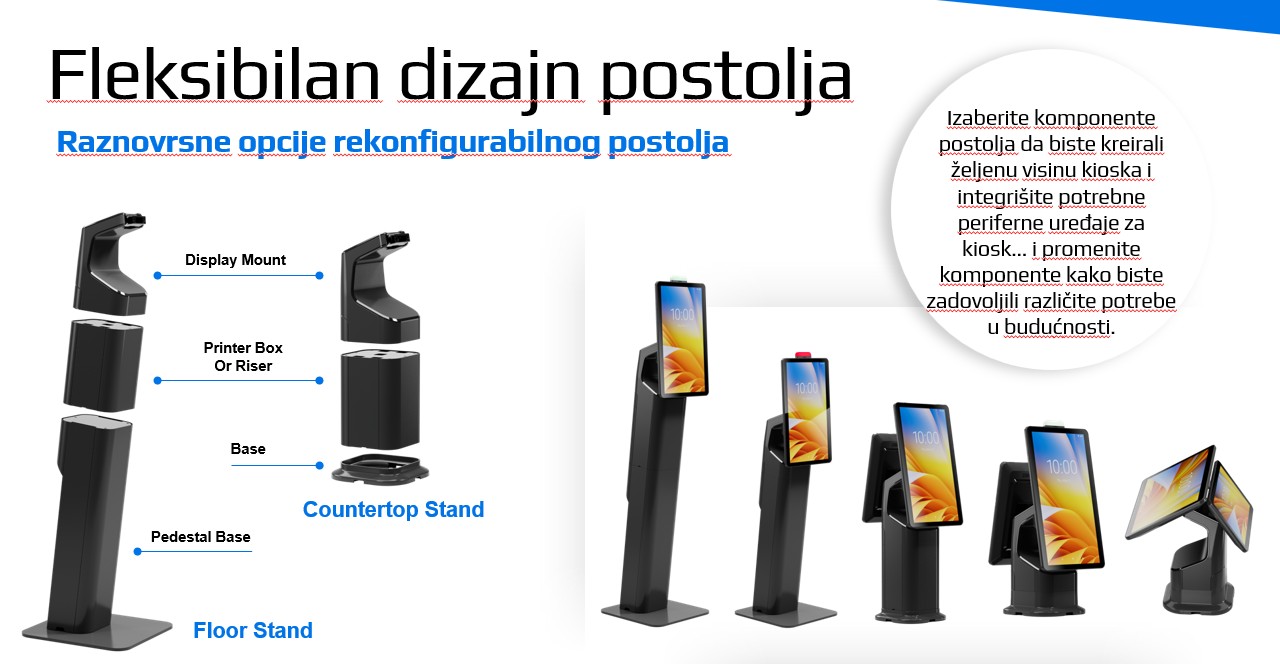 Fleksibilan dizajn postolja

Raznovrsne opcije rekonfigurabilnog postolja

Izaberite komponente postolja da biste kreirali željenu visinu kioska i integrišite potrebne periferne uređaje za kiosk... i promenite komponente kako biste zadovoljili različite potrebe u budućnosti.

Display Mount

Printer Box Or Riser

Base

Pedestal Base

Countertop Stand

Floor Stand

10:00

10:00

10:00

10:00